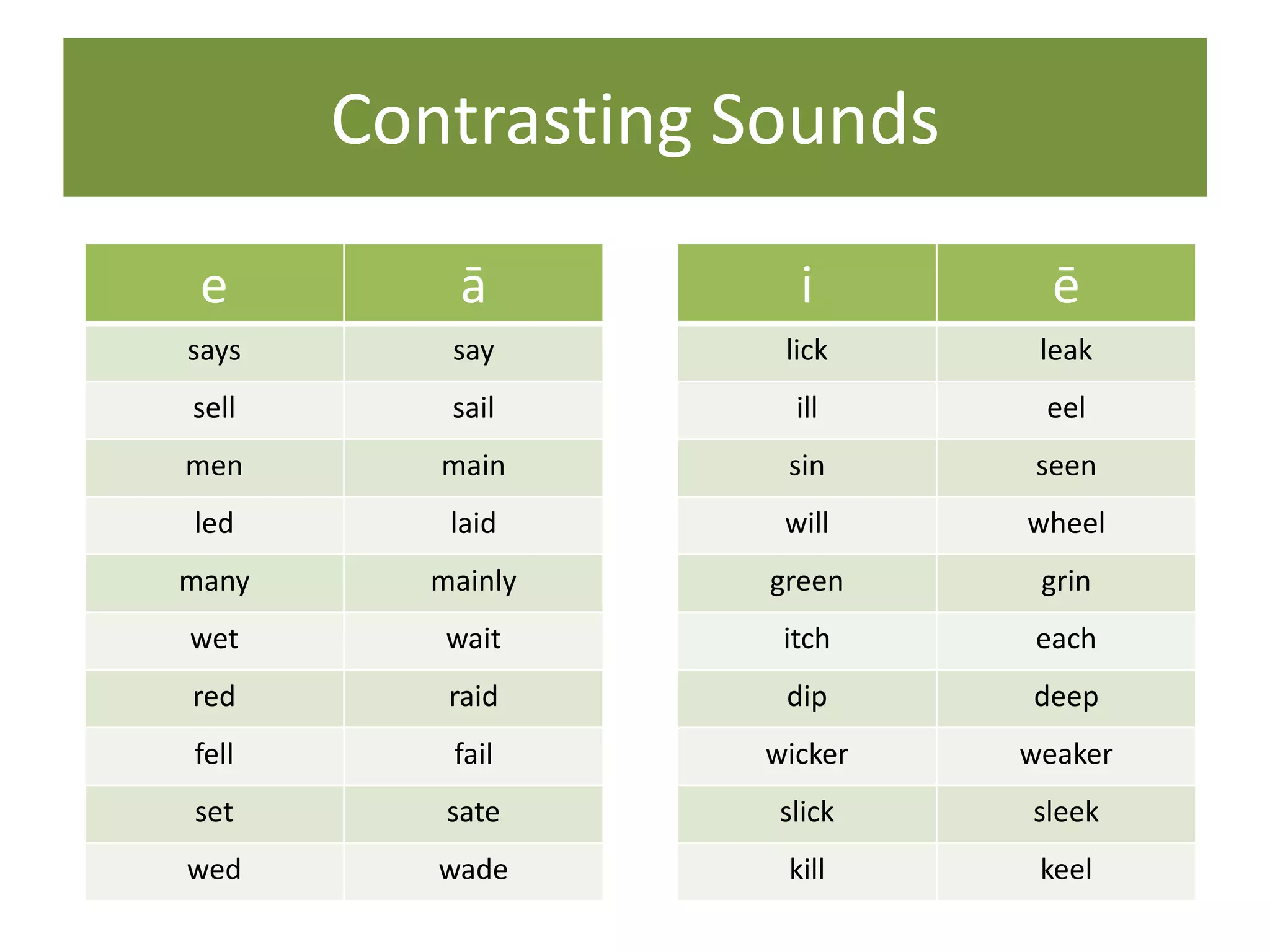 Contrasting Sounds

| e | ā |
|---|---|
| says | say |
| sell | sail |
| men | main |
| led | laid |
| many | mainly |
| wet | wait |
| red | raid |
| fell | fail |
| set | sate |
| wed | wade |

| i | ē |
|---|---|
| lick | leak |
| ill | eel |
| sin | seen |
| will | wheel |
| green | grin |
| itch | each |
| dip | deep |
| wicker | weaker |
| slick | sleek |
| kill | keel |